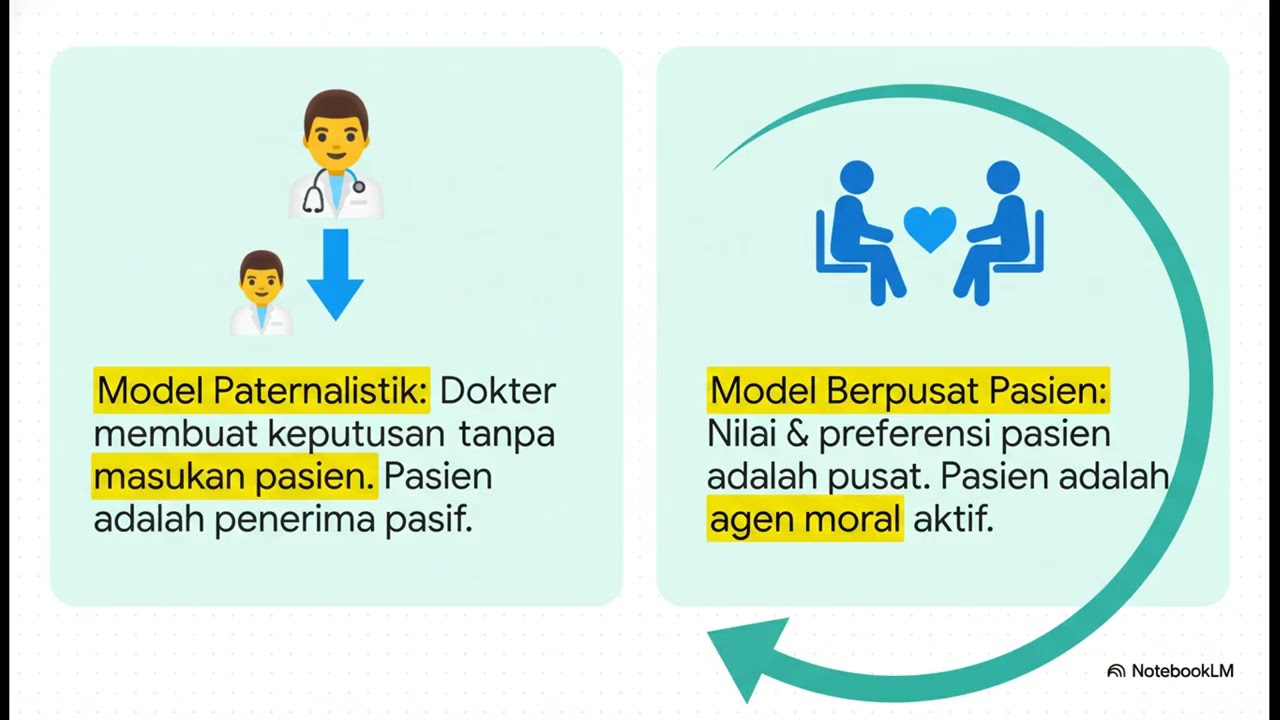 Model Paternalistik: Dokter membuat keputusan tanpa masukan pasien. Pasien adalah penerima pasif.

Model Berpusat Pasien: Nilai & preferensi pasien adalah pusat. Pasien adalah agen moral aktif.

NotebookLM